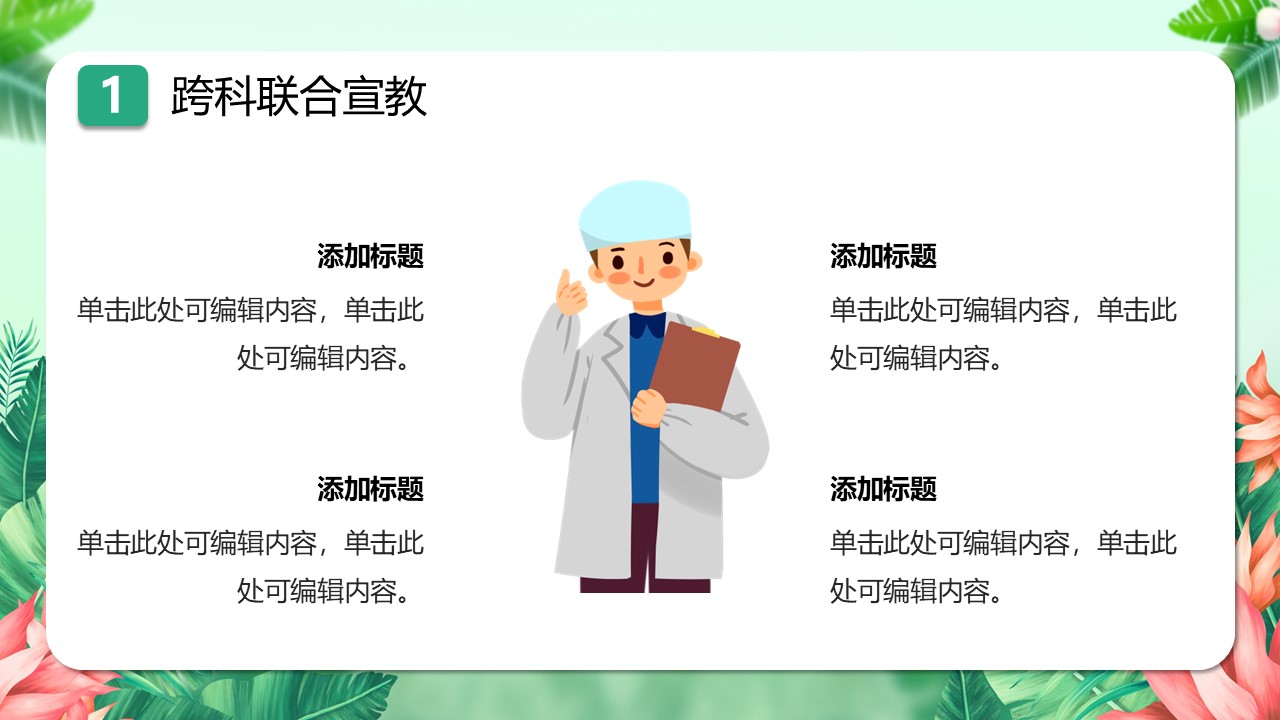 1 跨科联合宣教

添加标题
单击此处可编辑内容，单击此处可编辑内容。

添加标题
单击此处可编辑内容，单击此处可编辑内容。

添加标题
单击此处可编辑内容，单击此处可编辑内容。

添加标题
单击此处可编辑内容，单击此处可编辑内容。